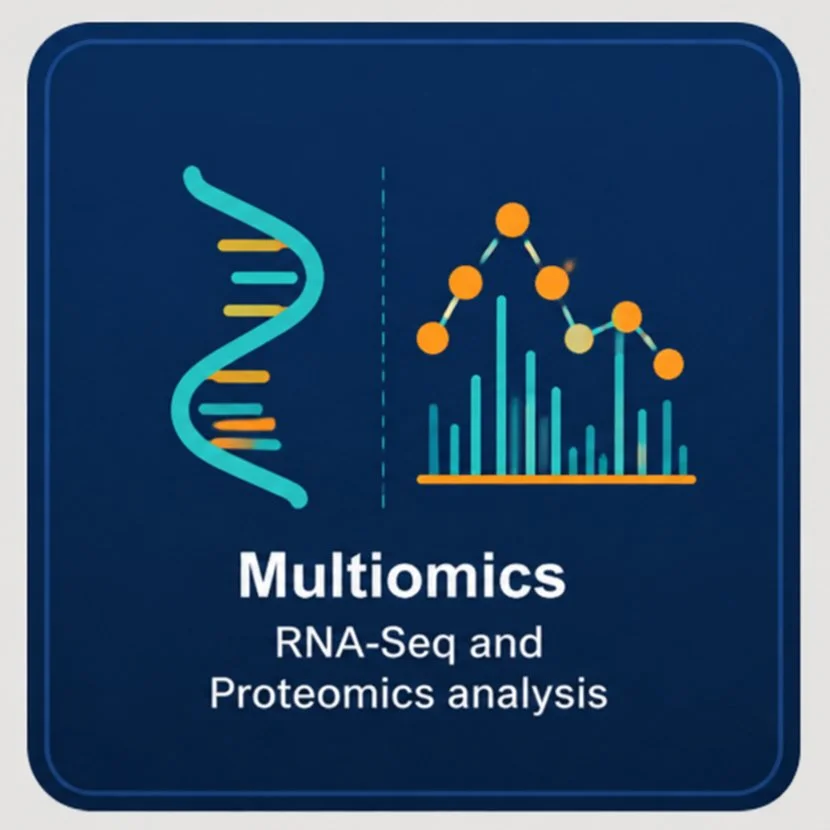 Multiomics

RNA-Seq and Proteomics analysis